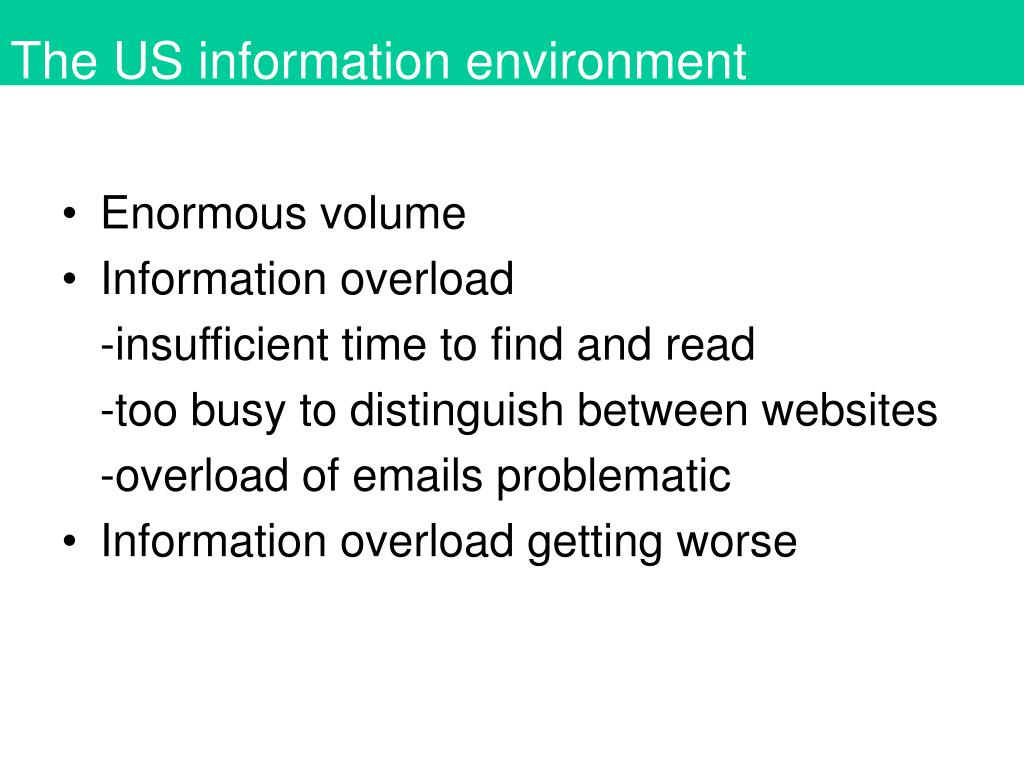 The US information environment

• Enormous volume
• Information overload
-insufficient time to find and read
-too busy to distinguish between websites
-overload of emails problematic
• Information overload getting worse